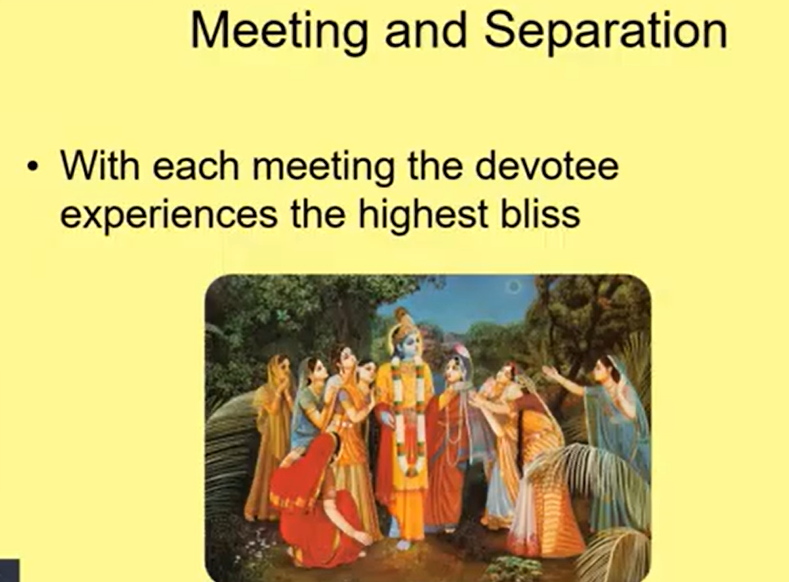 Meeting and Separation

• With each meeting the devotee experiences the highest bliss